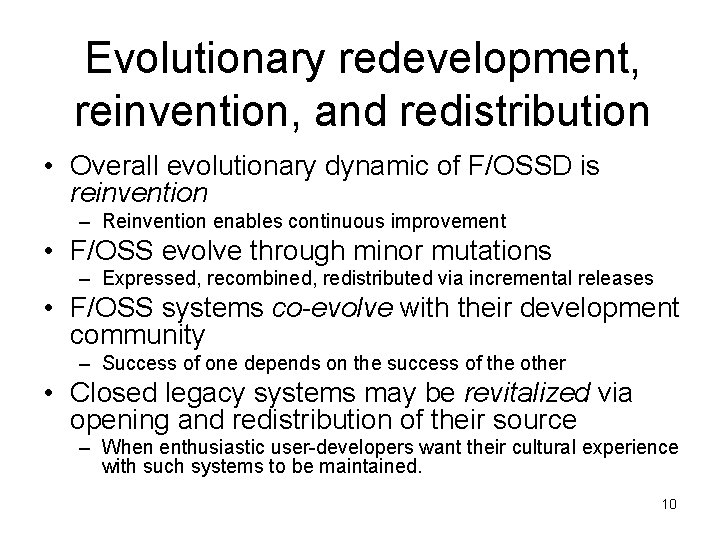 Evolutionary redevelopment, reinvention, and redistribution

• Overall evolutionary dynamic of F/OSSD is reinvention
  – Reinvention enables continuous improvement
• F/OSS evolve through minor mutations
  – Expressed, recombined, redistributed via incremental releases
• F/OSS systems co-evolve with their development community
  – Success of one depends on the success of the other
• Closed legacy systems may be revitalized via opening and redistribution of their source
  – When enthusiastic user-developers want their cultural experience with such systems to be maintained.

10